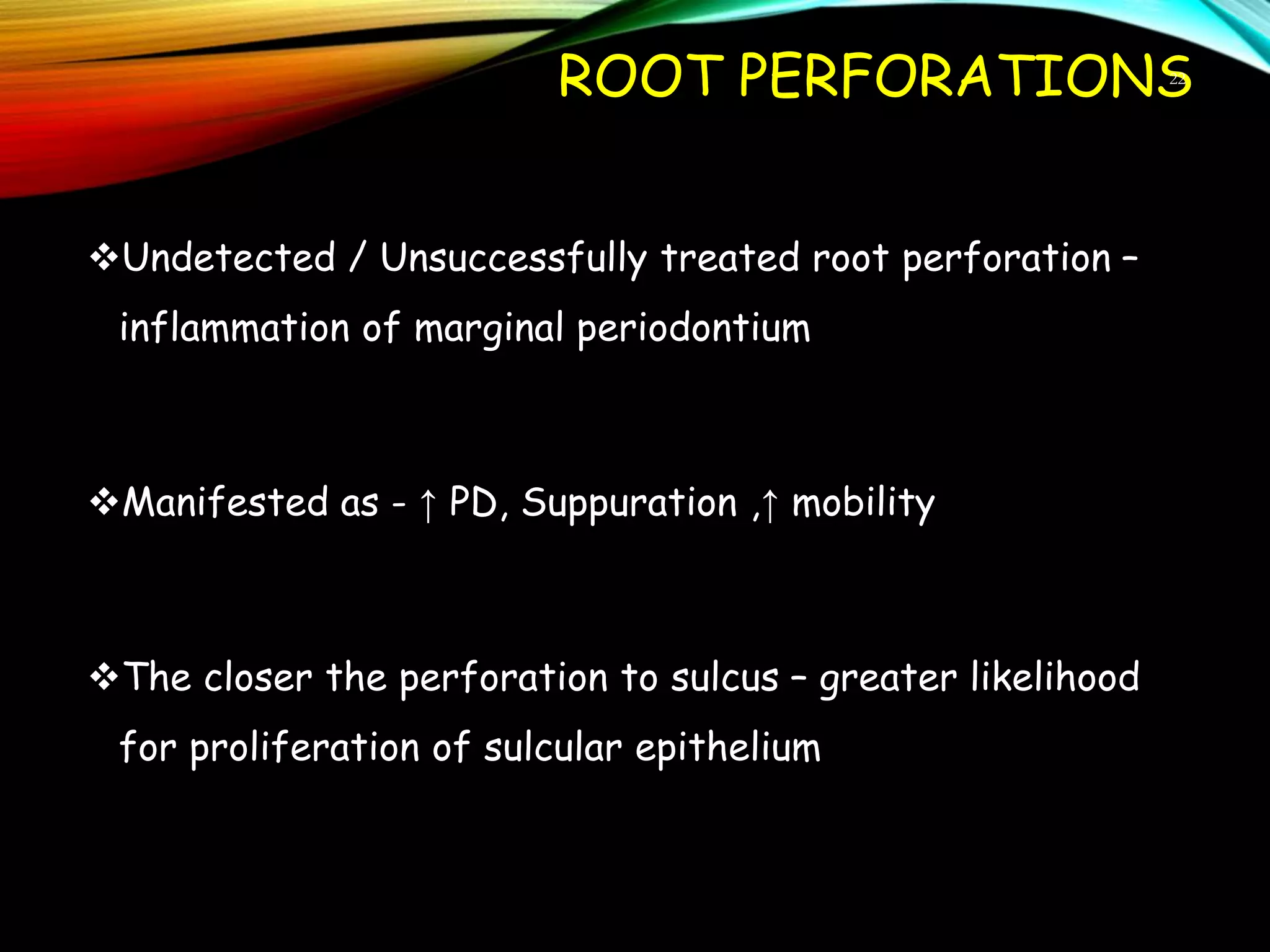 ROOT PERFORATIONS

22

❖Undetected / Unsuccessfully treated root perforation – inflammation of marginal periodontium

❖Manifested as - ↑ PD, Suppuration ,↑ mobility

❖The closer the perforation to sulcus – greater likelihood for proliferation of sulcular epithelium